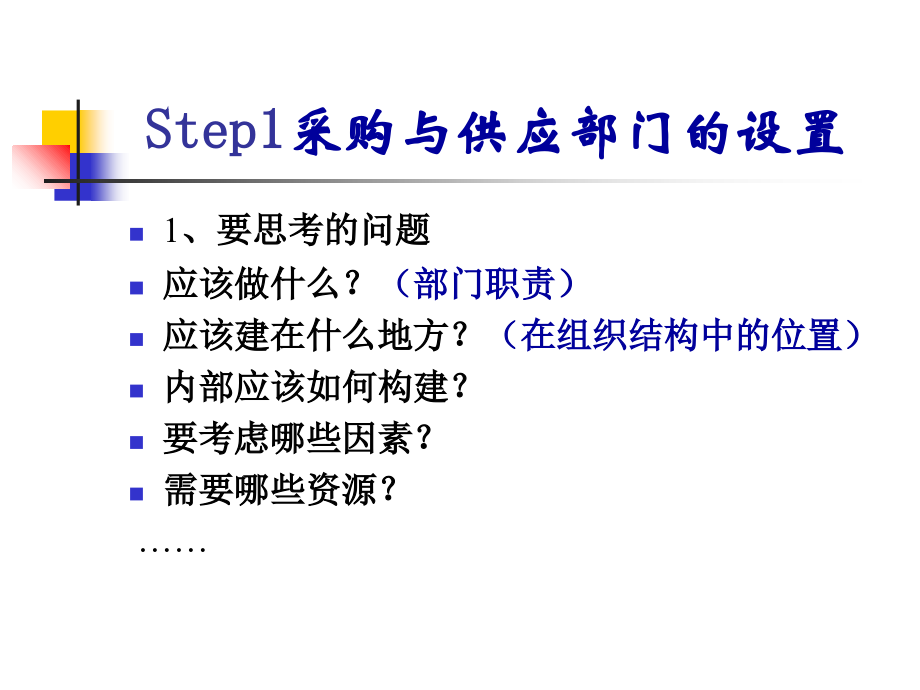 Step1采购与供应部门的设置

- 1、要思考的问题
- 应该做什么？（部门职责）
- 应该建在什么地方？（在组织结构中的位置）
- 内部应该如何构建？
- 要考虑哪些因素？
- 需要哪些资源？

……